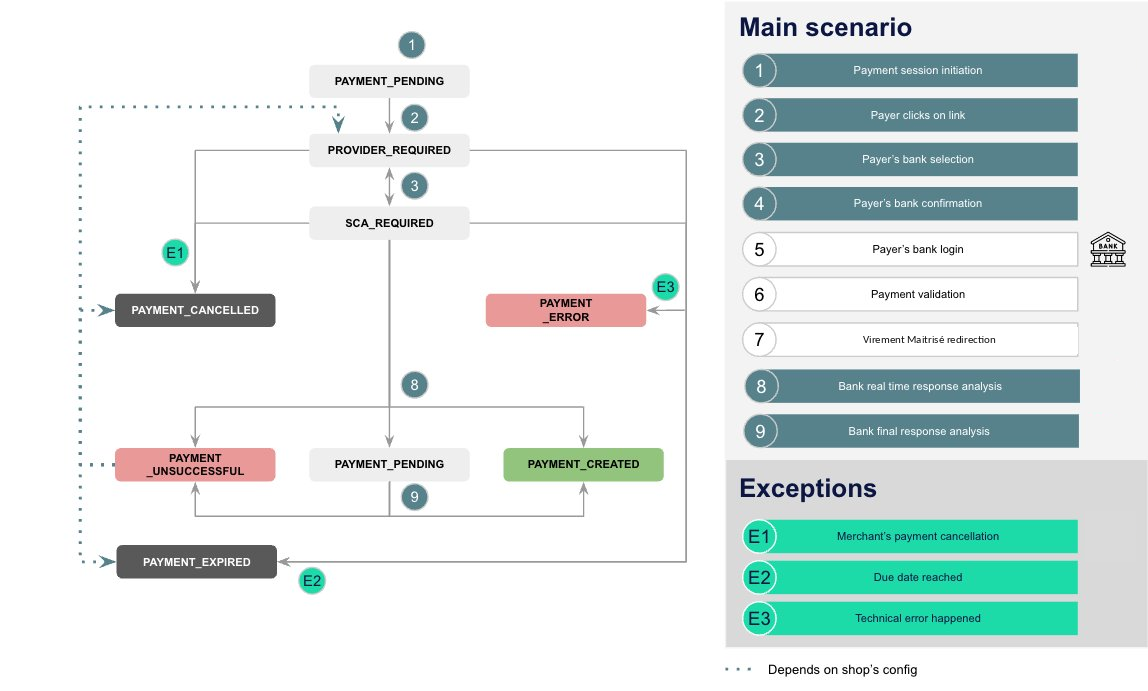 1

PAYMENT_PENDING

2

PROVIDER_REQUIRED

3

SCA_REQUIRED

E1

PAYMENT_CANCELLED

E3

PAYMENT _ERROR

8

PAYMENT _UNSUCCESSFUL

PAYMENT_PENDING

PAYMENT_CREATED

9

PAYMENT_EXPIRED

E2

Main scenario

1 Payment session initiation

2 Payer clicks on link

3 Payer's bank selection

4 Payer's bank confirmation

5 Payer's bank login

BANK

6 Payment validation

7 Virement Maitrisé redirection

8 Bank real time response analysis

9 Bank final response analysis

Exceptions

E1 Merchant's payment cancellation

E2 Due date reached

E3 Technical error happened

Depends on shop's config